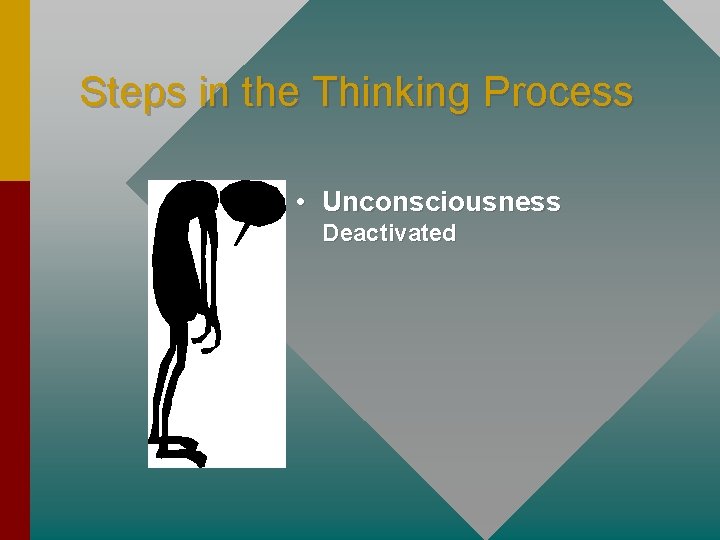 Steps in the Thinking Process

• Unconsciousness
Deactivated